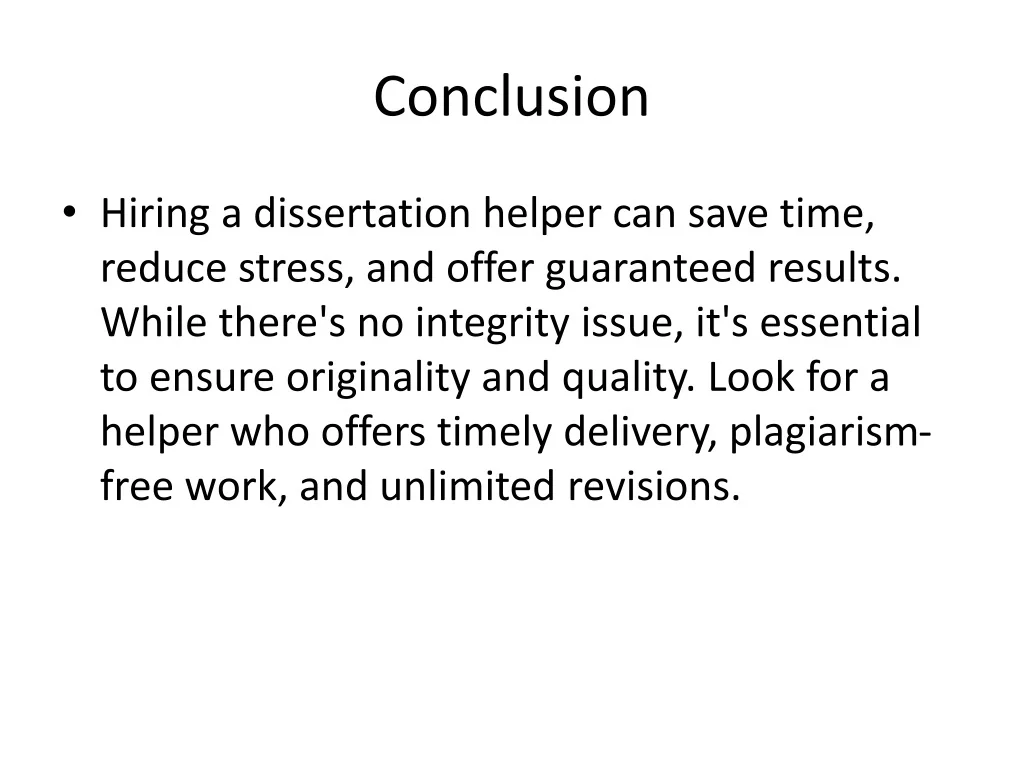 Conclusion

• Hiring a dissertation helper can save time, reduce stress, and offer guaranteed results. While there's no integrity issue, it's essential to ensure originality and quality. Look for a helper who offers timely delivery, plagiarism-free work, and unlimited revisions.